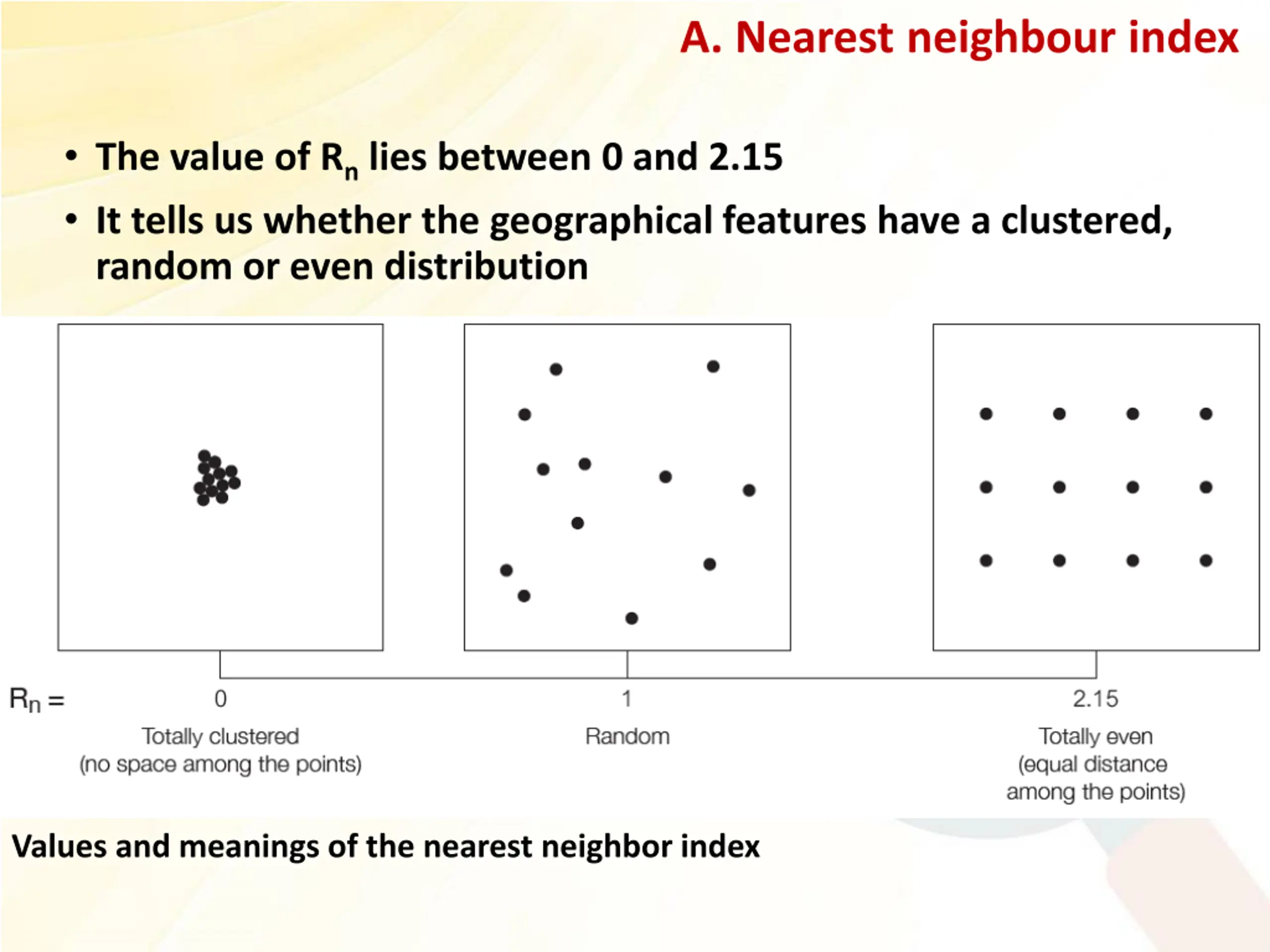 A. Nearest neighbour index

• The value of $R_n$ lies between 0 and 2.15

• It tells us whether the geographical features have a clustered, random or even distribution

$R_n$ =

0
Totally clustered
(no space among the points)

1
Random

2.15
Totally even
(equal distance among the points)

Values and meanings of the nearest neighbor index